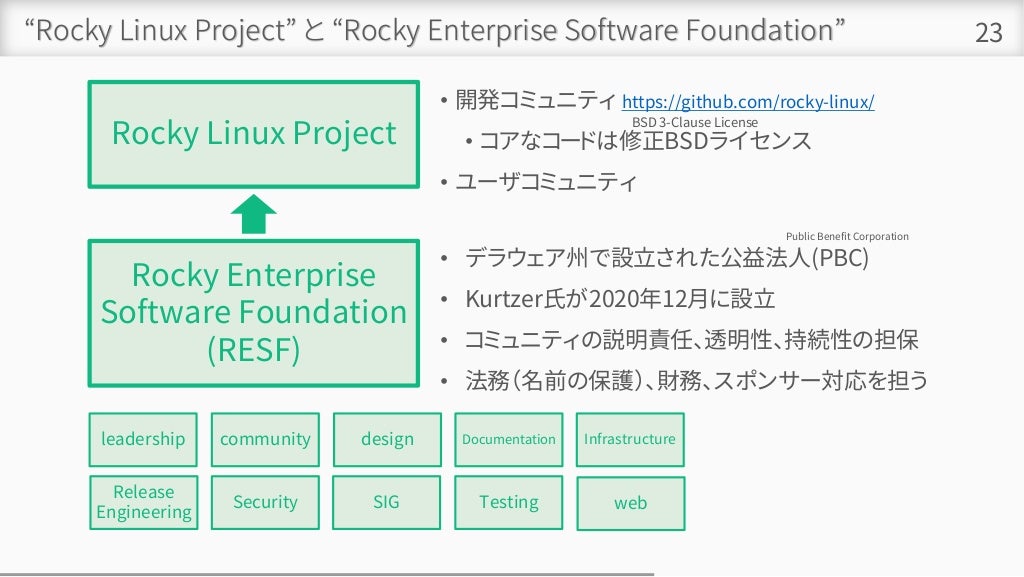 “Rocky Linux Project” と “Rocky Enterprise Software Foundation” 23

Rocky Linux Project

• 開発コミュニティ https://github.com/rocky-linux/

BSD 3-Clause License

• コアなコードは修正BSDライセンス

• ユーザコミュニティ

Rocky Enterprise Software Foundation (RESF)

Public Benefit Corporation

• デラウェア州で設立された公益法人(PBC)

• Kurtzer氏が2020年12月に設立

• コミュニティの説明責任、透明性、持続性の担保

• 法務（名前の保護）、財務、スポンサー対応を担う

leadership

community

design

Documentation

Infrastructure

Release Engineering

Security

SIG

Testing

web